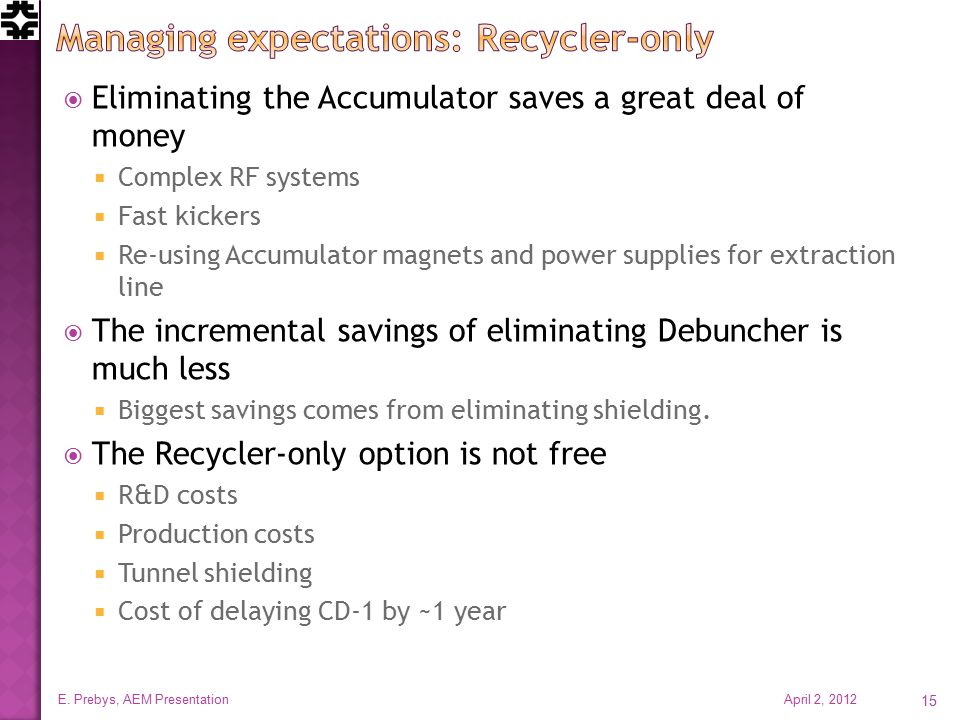 Managing expectations: Recycler-only

Eliminating the Accumulator saves a great deal of money

Complex RF systems

Fast kickers

Re-using Accumulator magnets and power supplies for extraction line

The incremental savings of eliminating Debuncher is much less

Biggest savings comes from eliminating shielding.

The Recycler-only option is not free

R&D costs

Production costs

Tunnel shielding

Cost of delaying CD-1 by ~1 year

E. Prebys, AEM Presentation

April 2, 2012

15